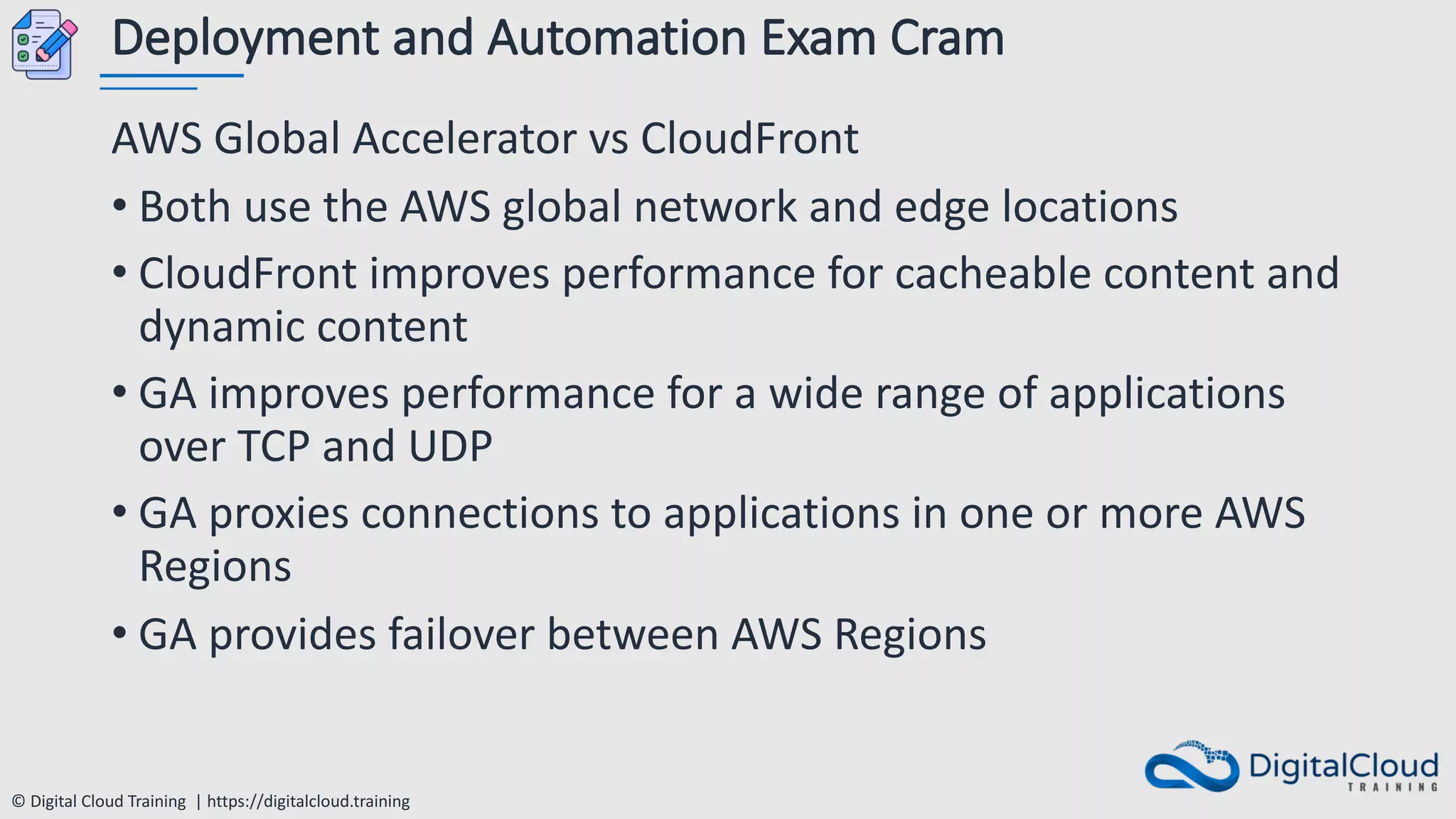 Deployment and Automation Exam Cram

AWS Global Accelerator vs CloudFront

• Both use the AWS global network and edge locations

• CloudFront improves performance for cacheable content and dynamic content

• GA improves performance for a wide range of applications over TCP and UDP

• GA proxies connections to applications in one or more AWS Regions

• GA provides failover between AWS Regions

© Digital Cloud Training | https://digitalcloud.training

DigitalCloud TRAINING